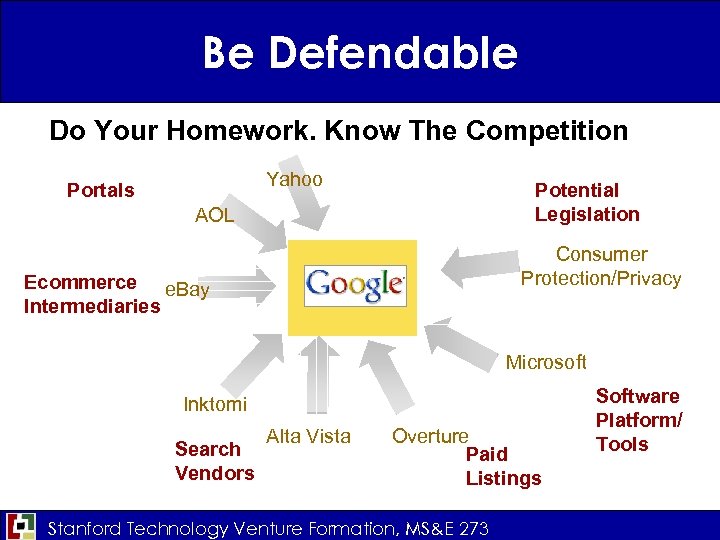 Be Defendable

Do Your Homework. Know The Competition

Portals

Yahoo

AOL

Potential Legislation

Consumer Protection/Privacy

Ecommerce Intermediaries

eBay

Google

Microsoft

Software Platform/ Tools

Inktomi

Alta Vista

Overture

Search Vendors

Paid Listings

Stanford Technology Venture Formation, MS&E 273